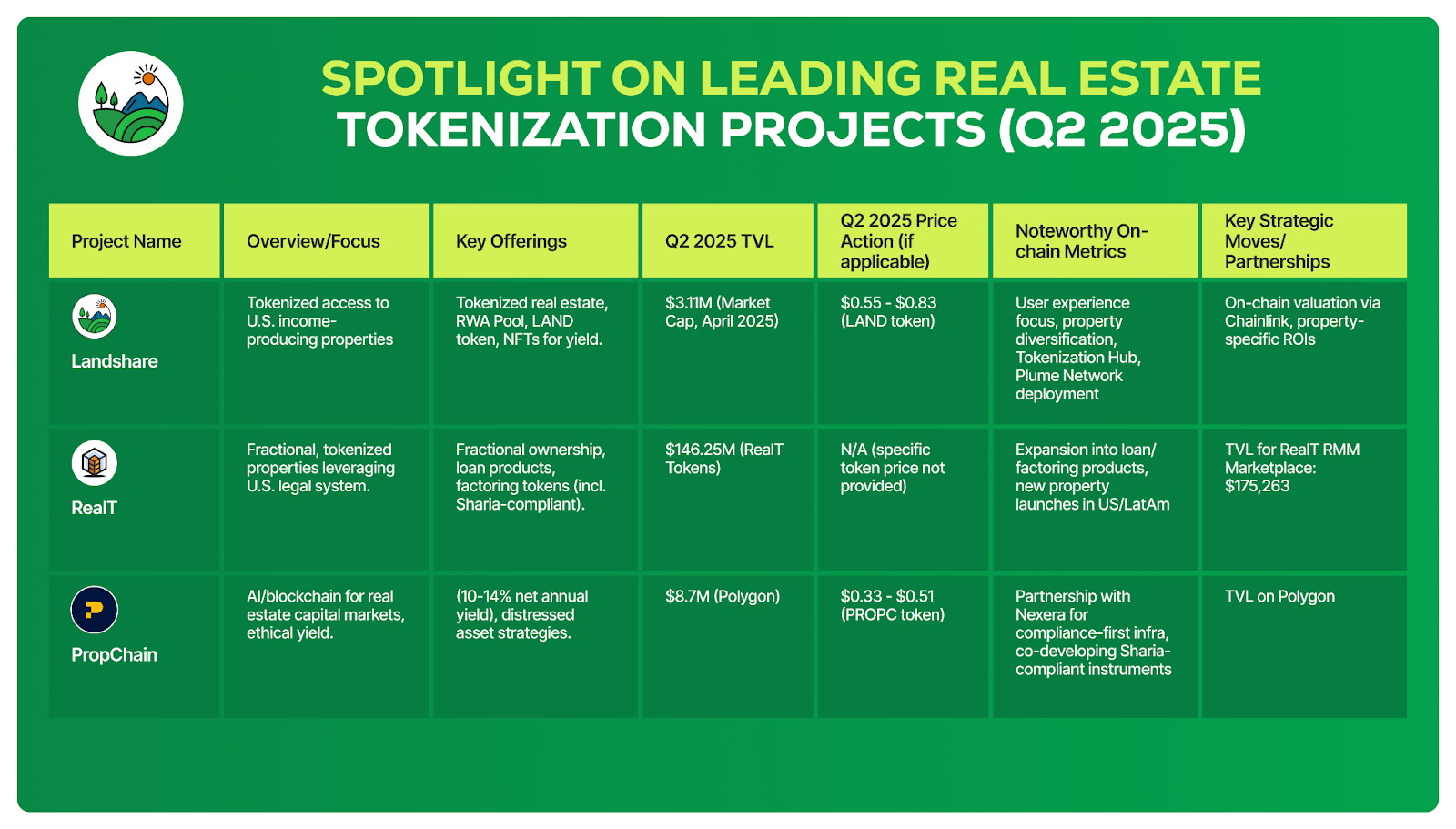 SPOTLIGHT ON LEADING REAL ESTATE TOKENIZATION PROJECTS (Q2 2025)

| Project Name | Overview/Focus | Key Offerings | Q2 2025 TVL | Q2 2025 Price Action (if applicable) | Noteworthy On-chain Metrics | Key Strategic Moves/ Partnerships |
|---|---|---|---|---|---|---|
| Landshare | Tokenized access to U.S. income-producing properties | Tokenized real estate, RWA Pool, LAND token, NFTs for yield. | \$3.11M (Market Cap, April 2025) | \$0.55 - \$0.83 (LAND token) | User experience focus, property diversification, Tokenization Hub, Plume Network deployment | On-chain valuation via Chainlink, property-specific ROIs |
| RealT | Fractional, tokenized properties leveraging U.S. legal system. | Fractional ownership, loan products, factoring tokens (incl. Sharia-compliant). | \$146.25M (RealT Tokens) | N/A (specific token price not provided) | Expansion into loan/ factoring products, new property launches in US/LatAm | TVL for RealT RMM Marketplace: \$175,263 |
| PropChain | AI/blockchain for real estate capital markets, ethical yield. | (10-14% net annual yield), distressed asset strategies. | \$8.7M (Polygon) | \$0.33 - \$0.51 (PROPC token) | Partnership with Nexera for compliance-first infra, co-developing Sharia-compliant instruments | TVL on Polygon |